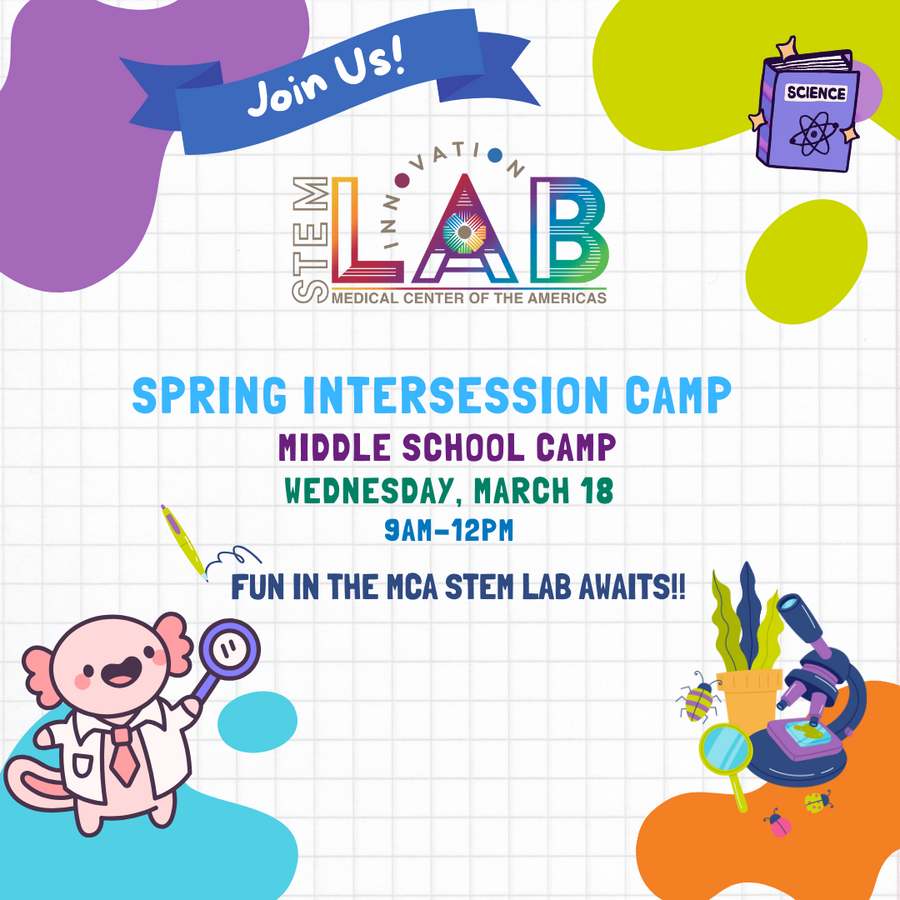 Join Us!

SCIENCE

STEM INNOVATION LAB
MEDICAL CENTER OF THE AMERICAS

SPRING INTERSESSION CAMP
MIDDLE SCHOOL CAMP
WEDNESDAY, MARCH 18
9AM-12PM

FUN IN THE MCA STEM LAB AWAITS!!